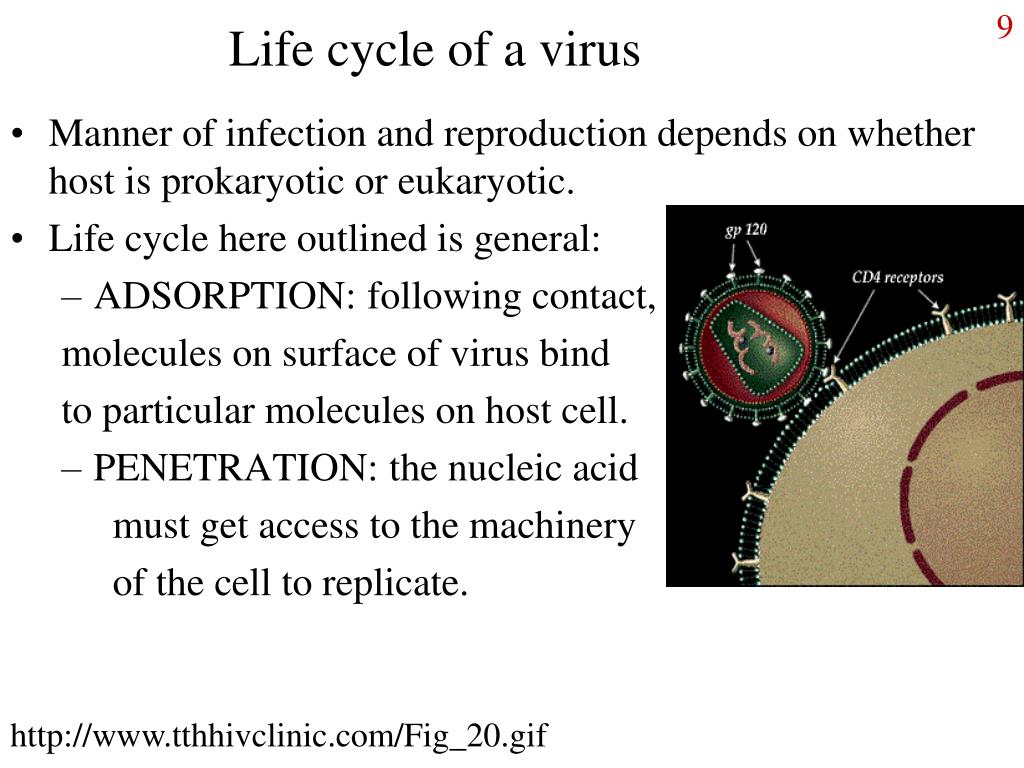 9

Life cycle of a virus

• Manner of infection and reproduction depends on whether host is prokaryotic or eukaryotic.
• Life cycle here outlined is general:
– ADSORPTION: following contact, molecules on surface of virus bind to particular molecules on host cell.
– PENETRATION: the nucleic acid must get access to the machinery of the cell to replicate.

gp 120
CD4 receptors

http://www.tthhivclinic.com/Fig_20.gif